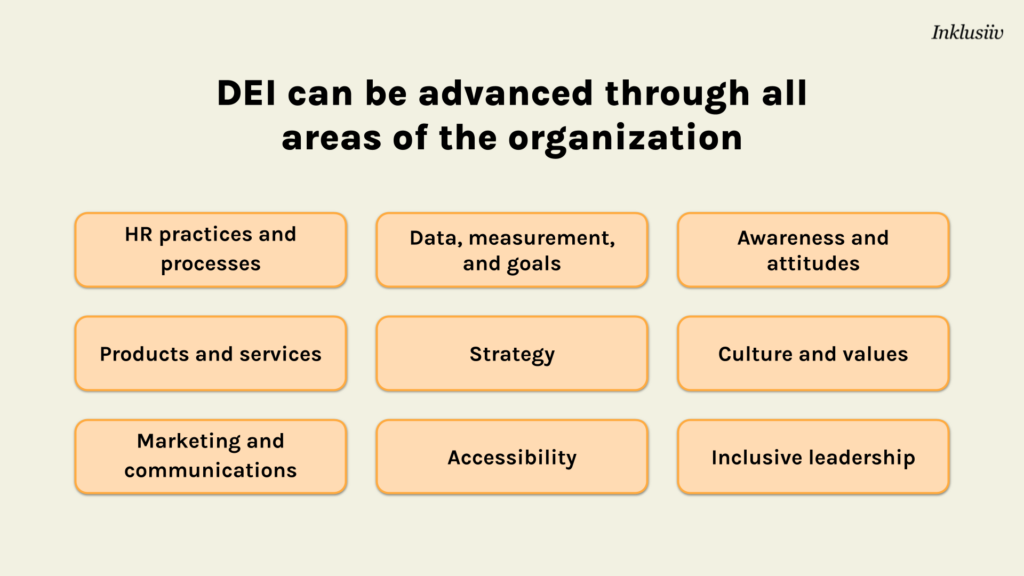 Inklusiiv

DEI can be advanced through all areas of the organization

HR practices and processes

Data, measurement, and goals

Awareness and attitudes

Products and services

Strategy

Culture and values

Marketing and communications

Accessibility

Inclusive leadership